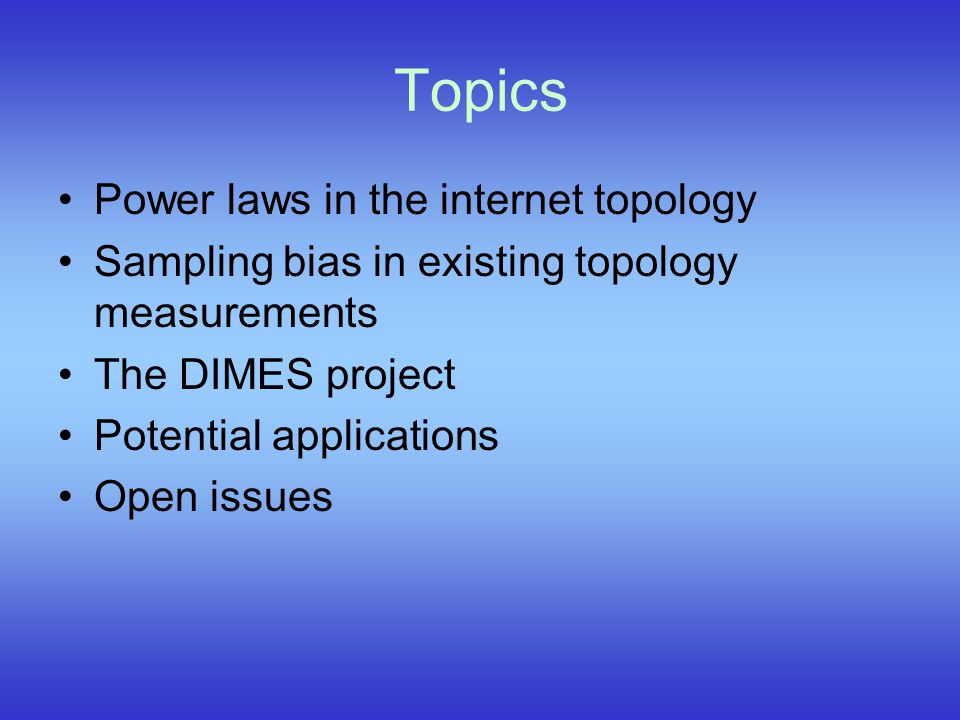 Topics

• Power laws in the internet topology
• Sampling bias in existing topology measurements
• The DIMES project
• Potential applications
• Open issues